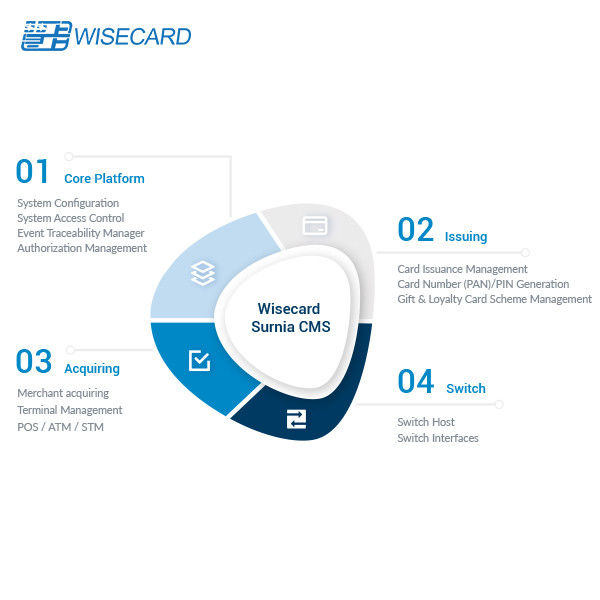 WISECARD

01 Core Platform

System Configuration
System Access Control
Event Traceability Manager
Authorization Management

02 Issuing

Card Issuance Management
Card Number (PAN)/PIN Generation
Gift & Loyalty Card Scheme Management

Wisecard Surnia CMS

03 Acquiring

Merchant acquiring
Terminal Management
POS / ATM / STM

04 Switch

Switch Host
Switch Interfaces